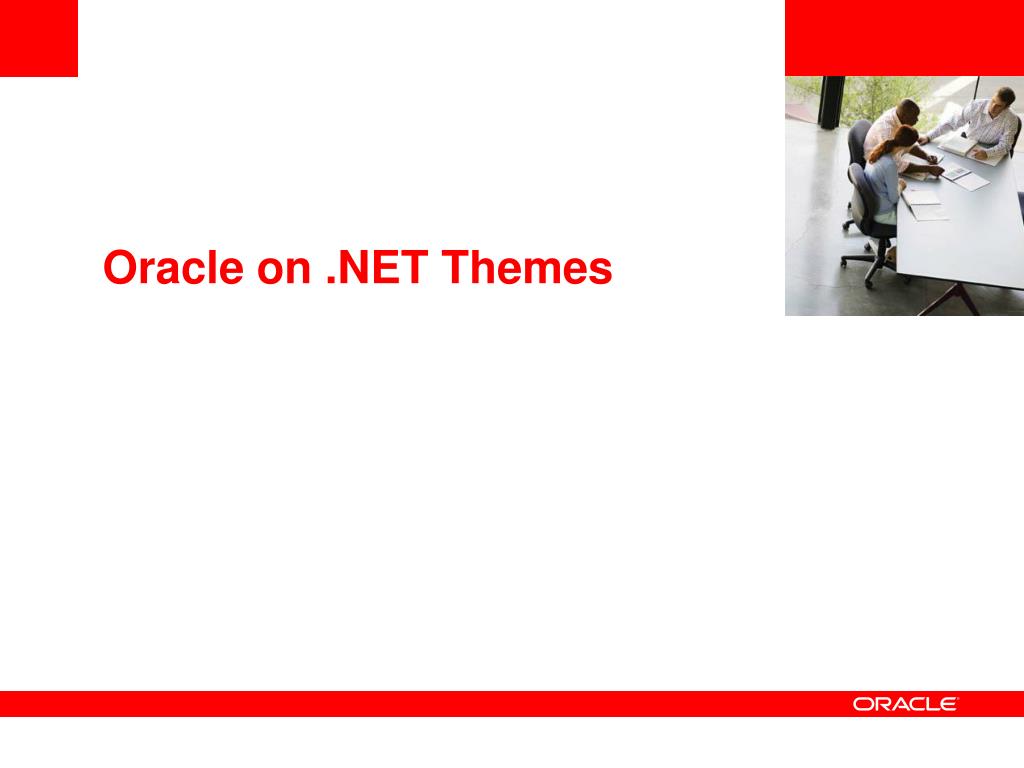 Oracle on .NET Themes

ORACLE